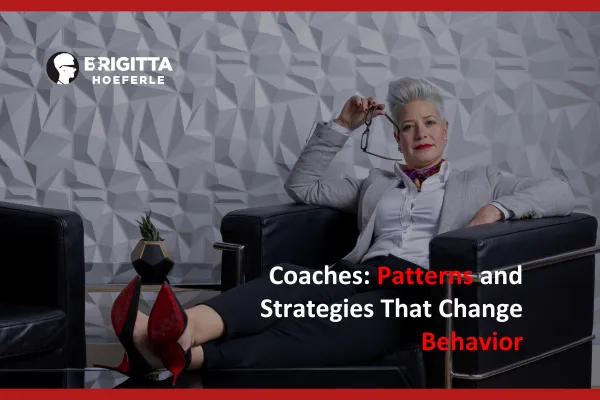 BRIGITTA
HOEFERLE

Coaches: Patterns and Strategies That Change Behavior